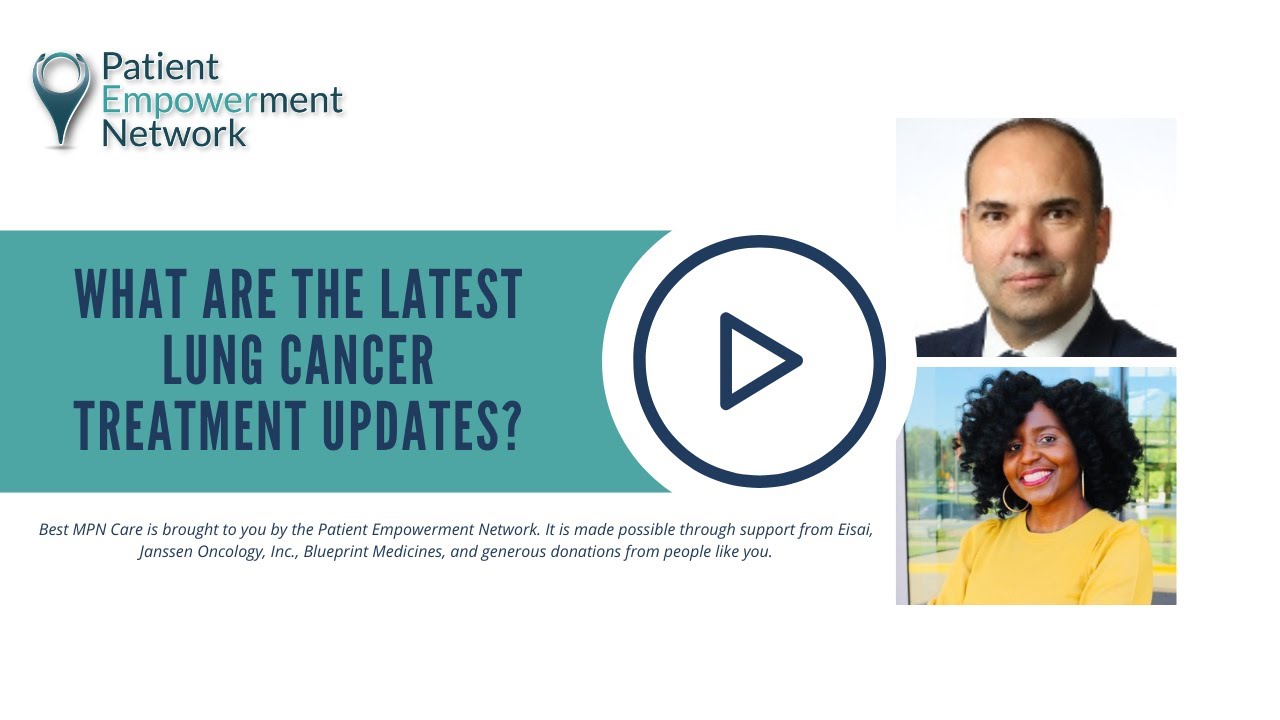 Patient
Empowerment
Network

WHAT ARE THE LATEST LUNG CANCER TREATMENT UPDATES?

Best MPN Care is brought to you by the Patient Empowerment Network. It is made possible through support from Eisai, Janssen Oncology, Inc., Blueprint Medicines, and generous donations from people like you.